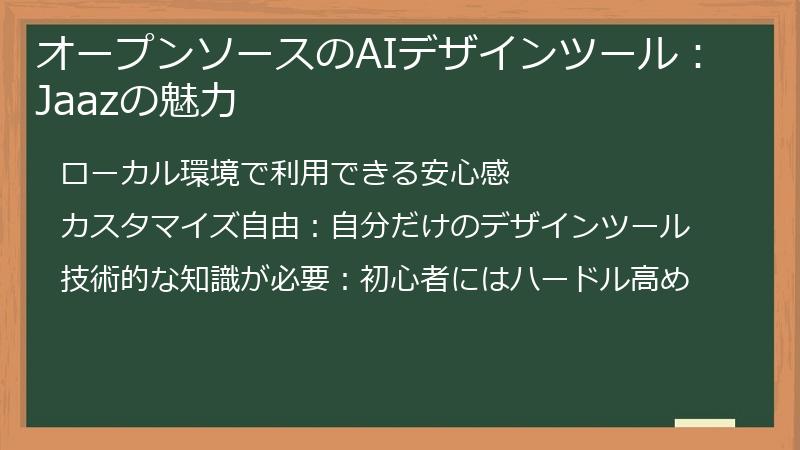 オープンソースのAIデザインツール：Jaazの魅力

ローカル環境で利用できる安心感

カスタマイズ自由：自分だけのデザインツール

技術的な知識が必要：初心者にはハードル高め